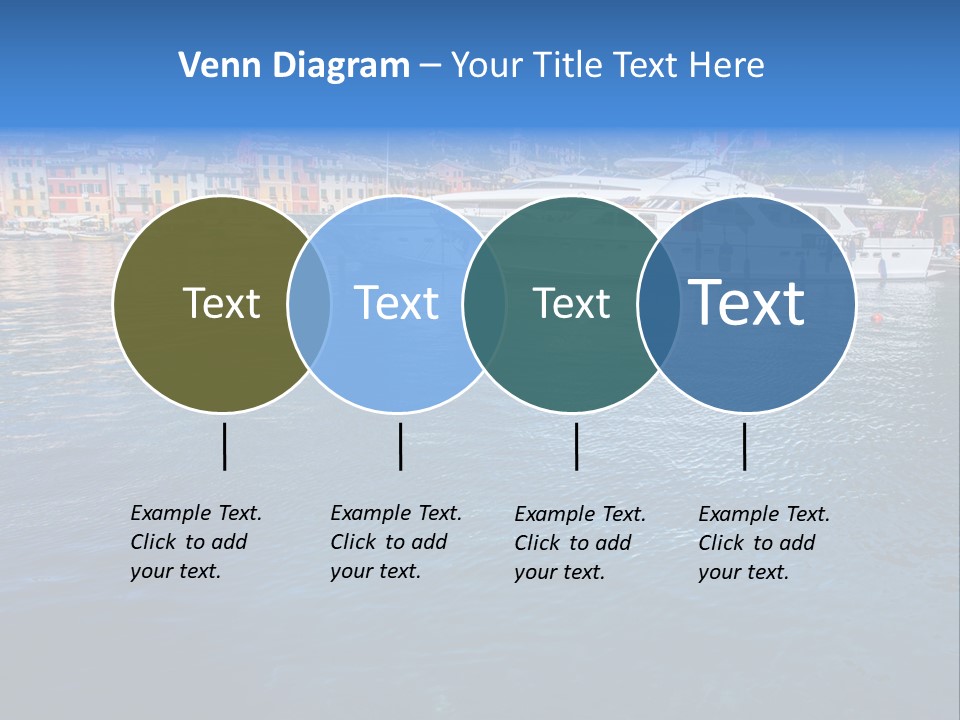 Venn Diagram – Your Title Text Here

Text

Text

Text

Text

Example Text. Click to add your text.

Example Text. Click to add your text.

Example Text. Click to add your text.

Example Text. Click to add your text.